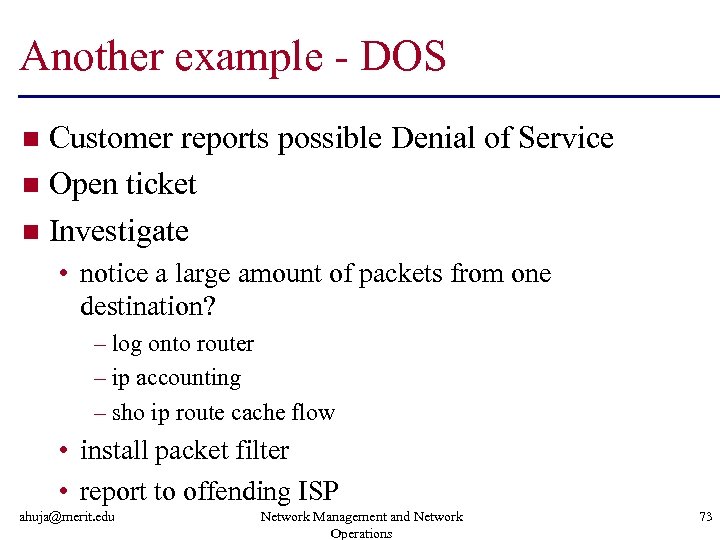 Another example - DOS

■ Customer reports possible Denial of Service
■ Open ticket
■ Investigate
• notice a large amount of packets from one destination?
– log onto router
– ip accounting
– sho ip route cache flow
• install packet filter
• report to offending ISP

ahuja@merit.edu

Network Management and Network Operations

73